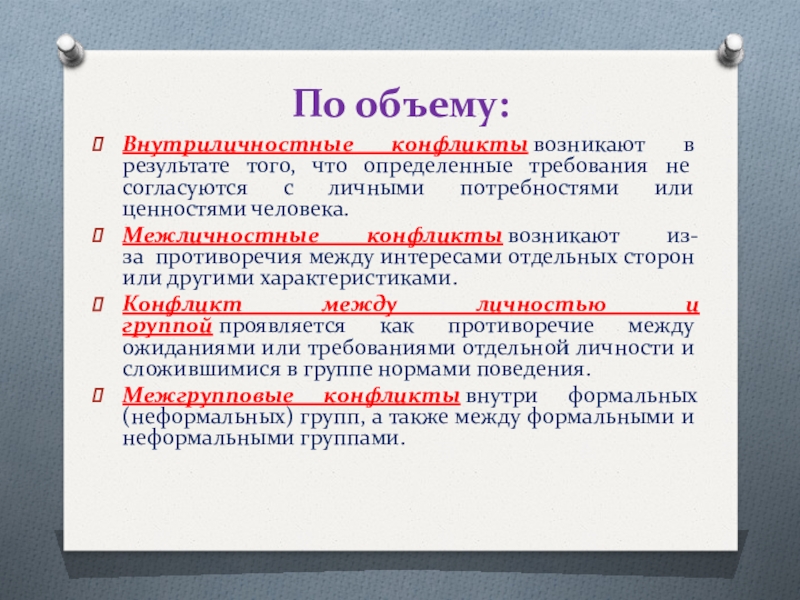 По объему:

Внутриличностные конфликты возникают в результате того, что определенные требования не согласуются с личными потребностями или ценностями человека.

Межличностные конфликты возникают из-за противоречия между интересами отдельных сторон или другими характеристиками.

Конфликт между личностью и группой проявляется как противоречие между ожиданиями или требованиями отдельной личности и сложившимися в группе нормами поведения.

Межгрупповые конфликты внутри формальных (неформальных) групп, а также между формальными и неформальными группами.